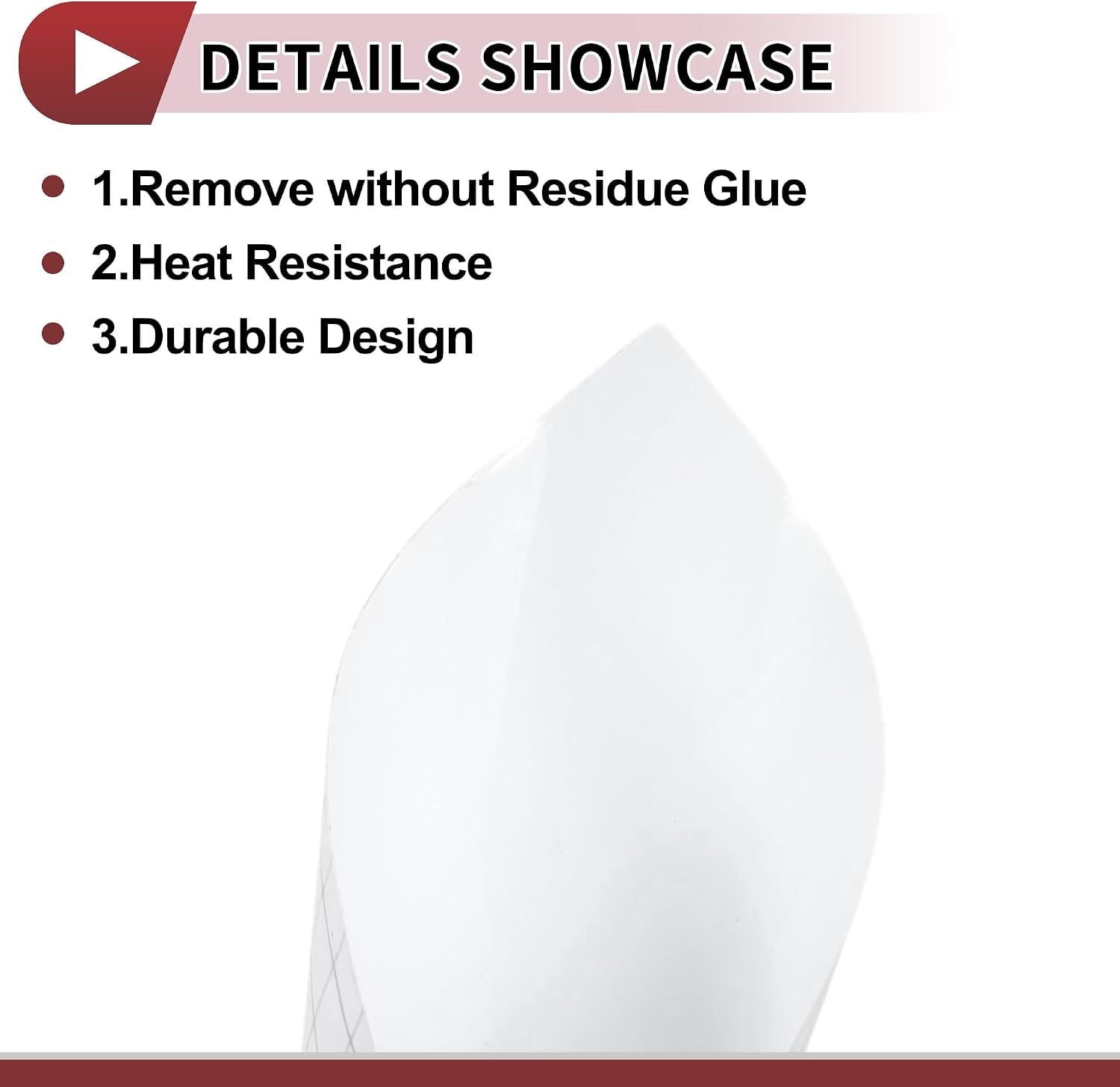 DETAILS SHOWCASE

• 1.Remove without Residue Glue
• 2.Heat Resistance
• 3.Durable Design